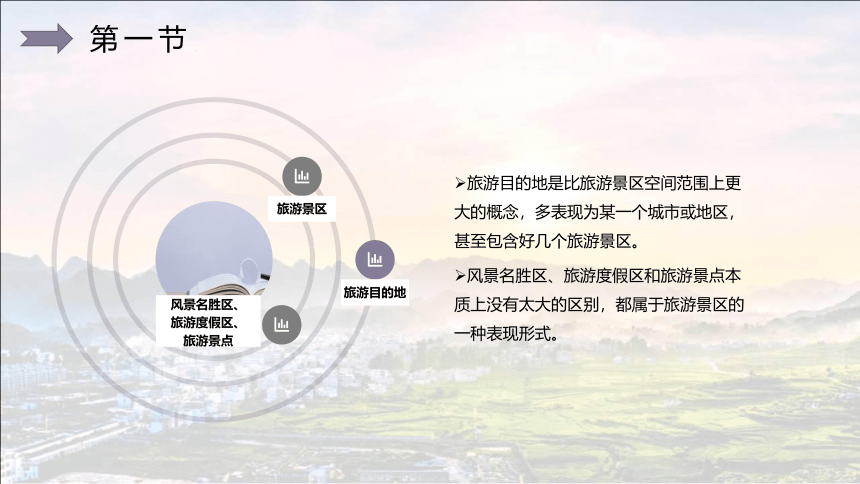 第一节

旅游景区

旅游目的地

风景名胜区、旅游度假区、旅游景点

➢旅游目的地是比旅游景区空间范围上更大的概念，多表现为某一个城市或地区，甚至包含好几个旅游景区。

➢风景名胜区、旅游度假区和旅游景点本质上没有太大的区别，都属于旅游景区的一种表现形式。